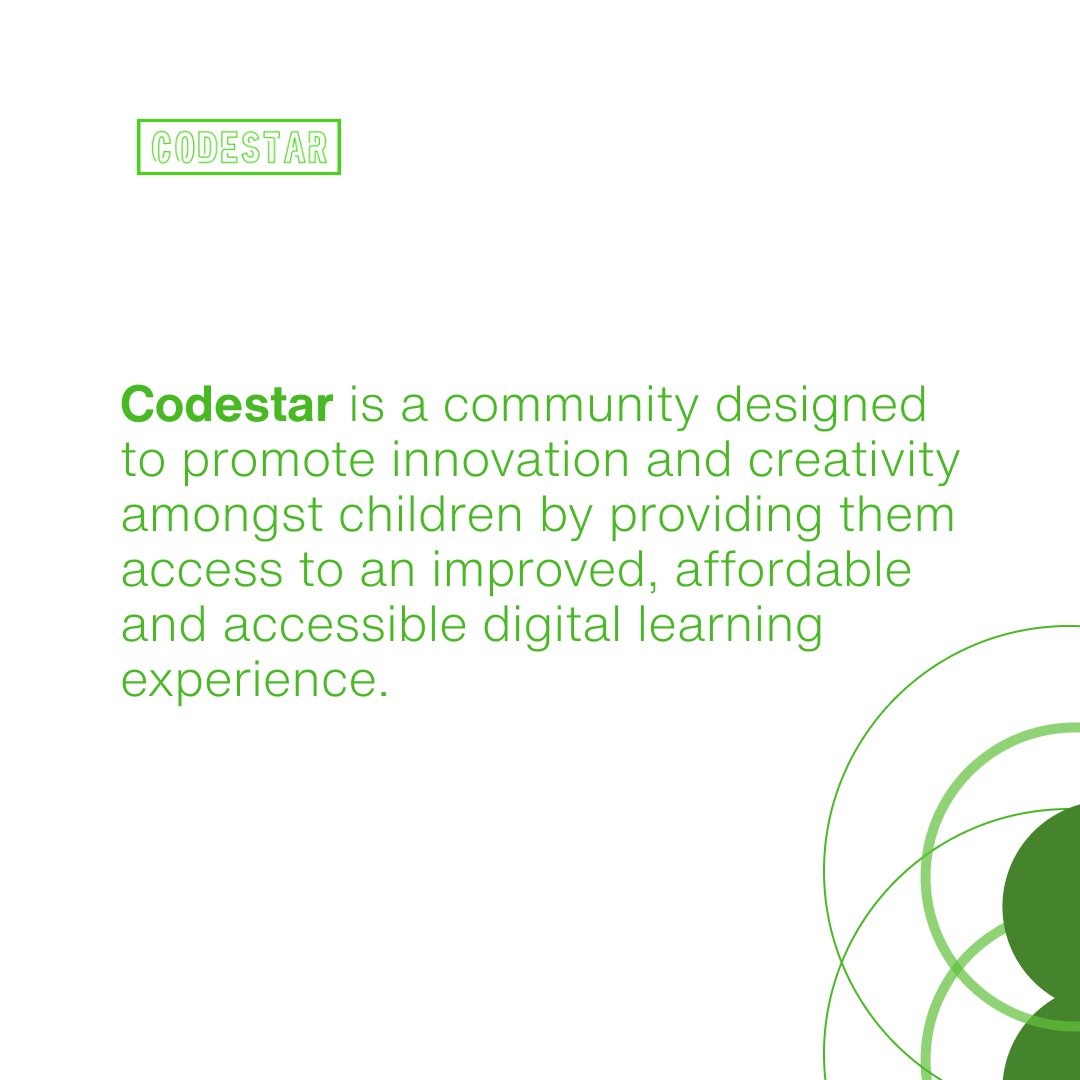 CODESTAR

Codestar is a community designed to promote innovation and creativity amongst children by providing them access to an improved, affordable and accessible digital learning experience.